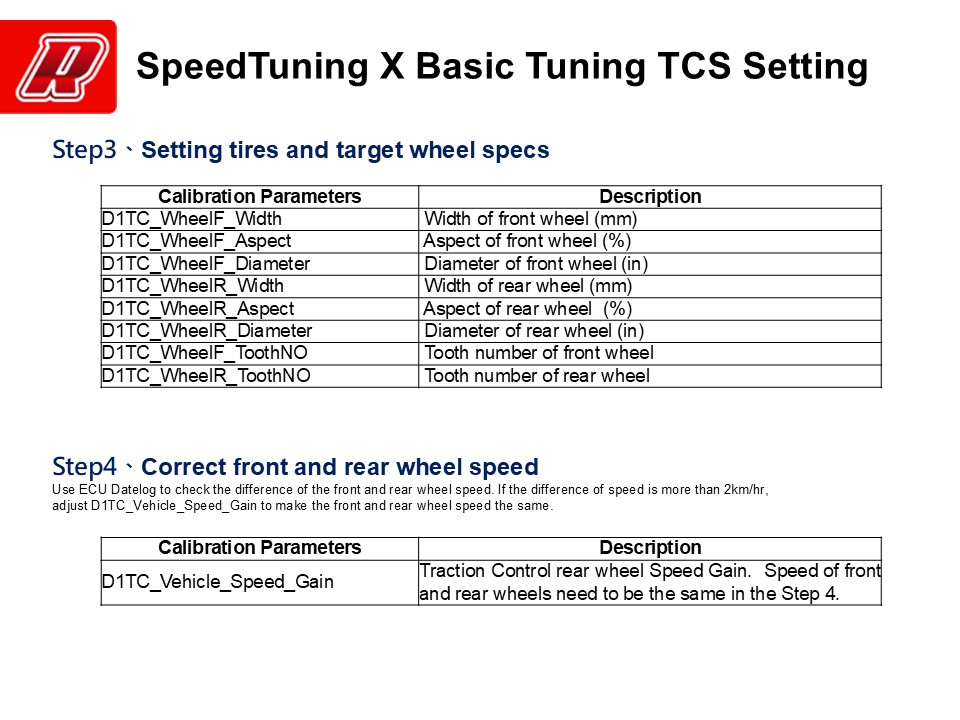 SpeedTuning X Basic Tuning TCS Setting

Step3、Setting tires and target wheel specs

| Calibration Parameters | Description |
|---|---|
| D1TC_WheelF_Width | Width of front wheel (mm) |
| D1TC_WheelF_Aspect | Aspect of front wheel (%) |
| D1TC_WheelF_Diameter | Diameter of front wheel (in) |
| D1TC_WheelR_Width | Width of rear wheel (mm) |
| D1TC_WheelR_Aspect | Aspect of rear wheel (%) |
| D1TC_WheelR_Diameter | Diameter of rear wheel (in) |
| D1TC_WheelF_ToothNO | Tooth number of front wheel |
| D1TC_WheelR_ToothNO | Tooth number of rear wheel |

Step4、Correct front and rear wheel speed
Use ECU Datelog to check the difference of the front and rear wheel speed. If the difference of speed is more than 2km/hr, adjust D1TC_Vehicle_Speed_Gain to make the front and rear wheel speed the same.

| Calibration Parameters | Description |
|---|---|
| D1TC_Vehicle_Speed_Gain | Traction Control rear wheel Speed Gain. Speed of front and rear wheels need to be the same in the Step 4. |